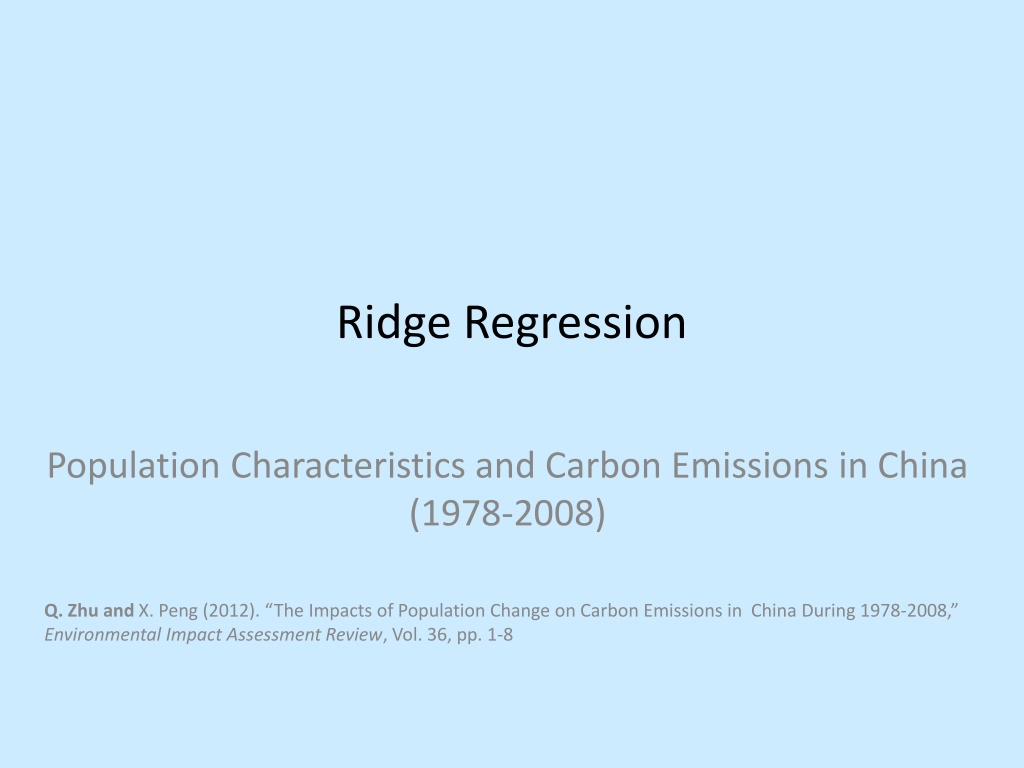 Ridge Regression

Population Characteristics and Carbon Emissions in China (1978-2008)

Q. Zhu and X. Peng (2012). “The Impacts of Population Change on Carbon Emissions in China During 1978-2008,” Environmental Impact Assessment Review, Vol. 36, pp. 1-8